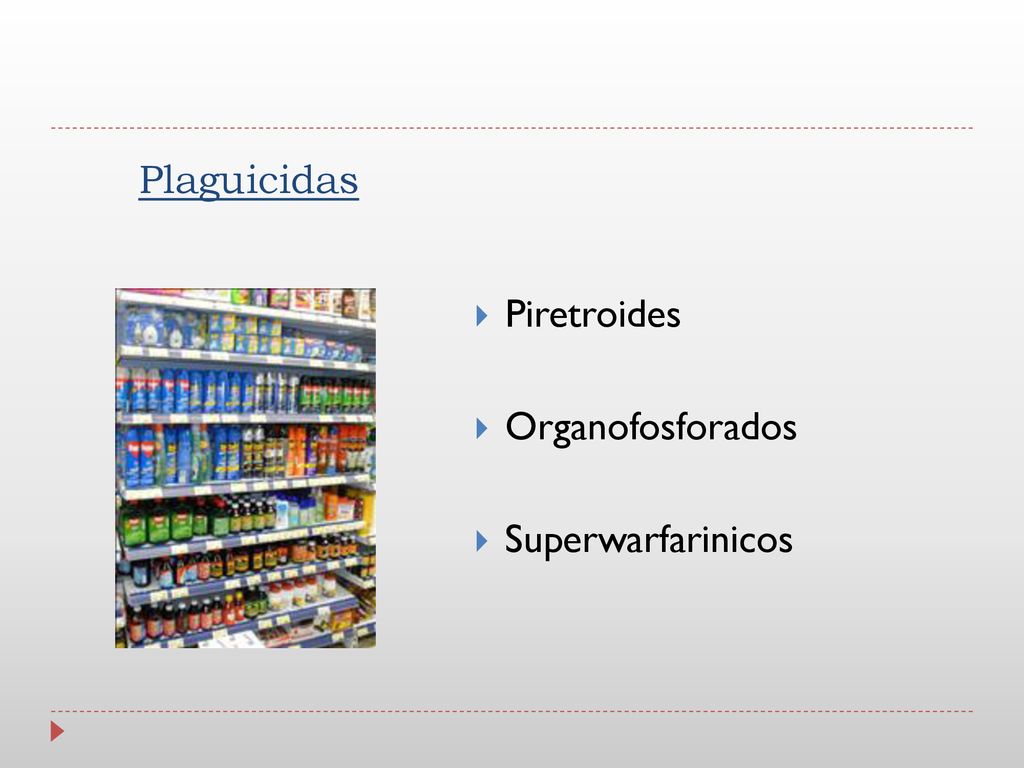 Plaguicidas

Piretroides

Organofosforados

Superwarfarinicos